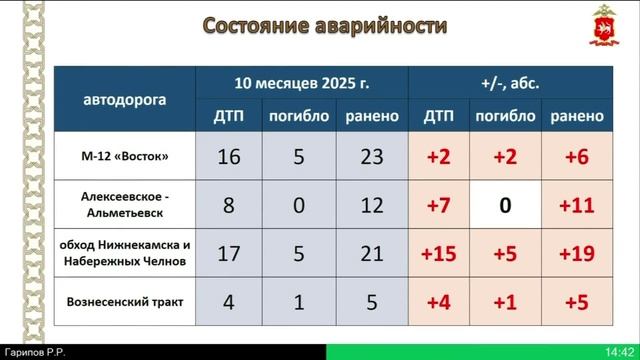 Состояние аварийности

| автодорога | 10 месяцев 2025 г. ДТП | 10 месяцев 2025 г. погибло | 10 месяцев 2025 г. ранено | +/-, абс. ДТП | +/-, абс. погибло | +/-, абс. ранено |
|---|---|---|---|---|---|---|
| М-12 «Восток» | 16 | 5 | 23 | +2 | +2 | +6 |
| Алексеевское - Альметьевск | 8 | 0 | 12 | +7 | 0 | +11 |
| обход Нижнекамска и Набережных Челнов | 17 | 5 | 21 | +15 | +5 | +19 |
| Вознесенский тракт | 4 | 1 | 5 | +4 | +1 | +5 |

Гарипов Р.Р.
14:42